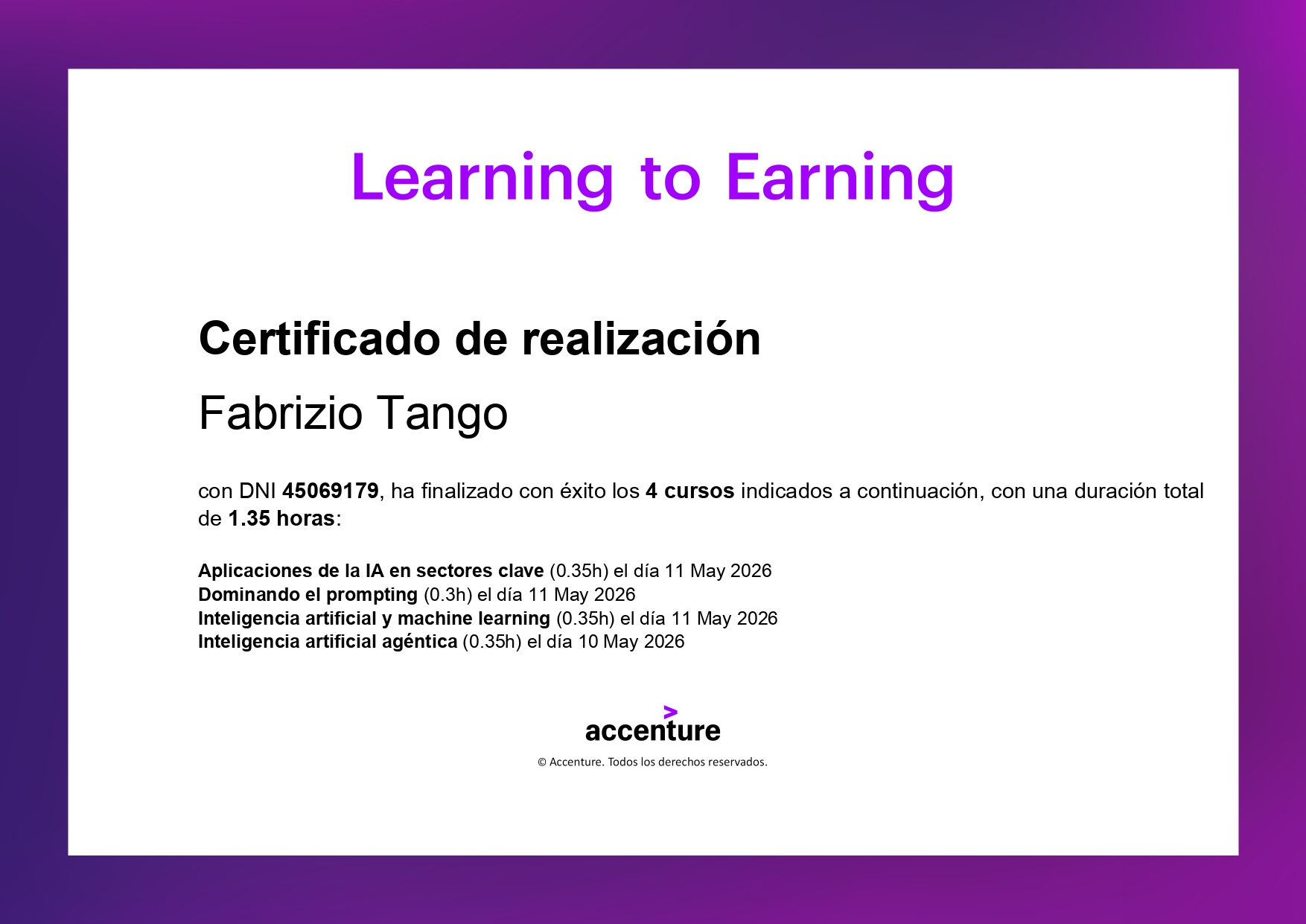 Learning to Earning

Certificado de realización

Fabrizio Tango

con DNI 45069179, ha finalizado con éxito los 4 cursos indicados a continuación, con una duración total de 1.35 horas:

Aplicaciones de la IA en sectores clave (0.35h) el día 11 May 2026
Dominando el prompting (0.3h) el día 11 May 2026
Inteligencia artificial y machine learning (0.35h) el día 11 May 2026
Inteligencia artificial agéntica (0.35h) el día 10 May 2026

accenture

© Accenture. Todos los derechos reservados.